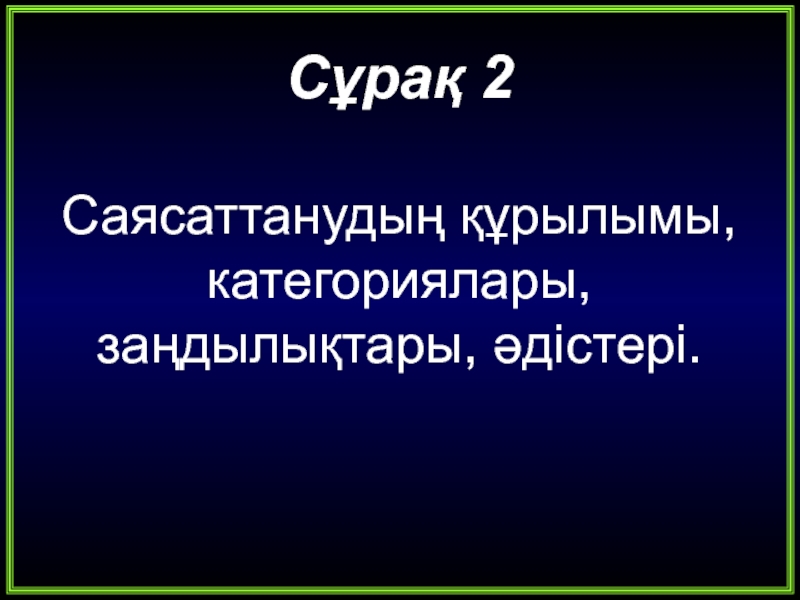 Сұрақ 2

Саясаттанудың құрылымы, категориялары, заңдылықтары, әдістері.